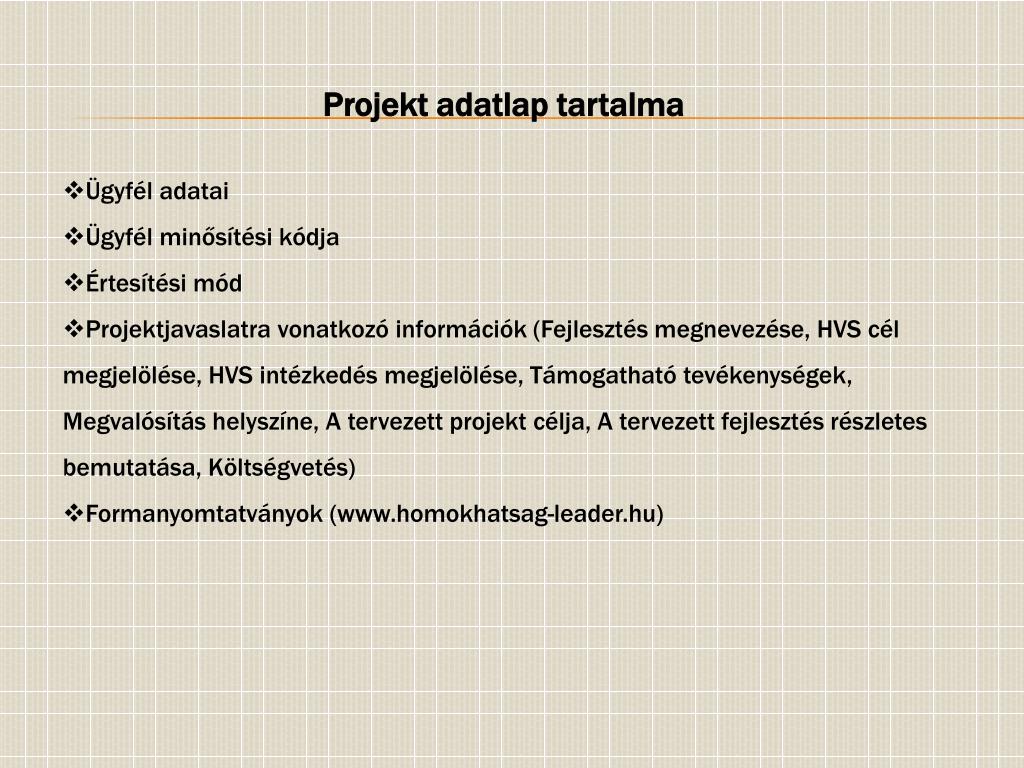 Projekt adatlap tartalma

❖Ügyfél adatai

❖Ügyfél minősítési kódja

❖Értesítési mód

❖Projektjavaslatra vonatkozó információk (Fejlesztés megnevezése, HVS cél megjelölése, HVS intézkedés megjelölése, Támogatható tevékenységek, Megvalósítás helyszíne, A tervezett projekt célja, A tervezett fejlesztés részletes bemutatása, Költségvetés)

❖Formanyomtatványok (www.homokhatsag-leader.hu)